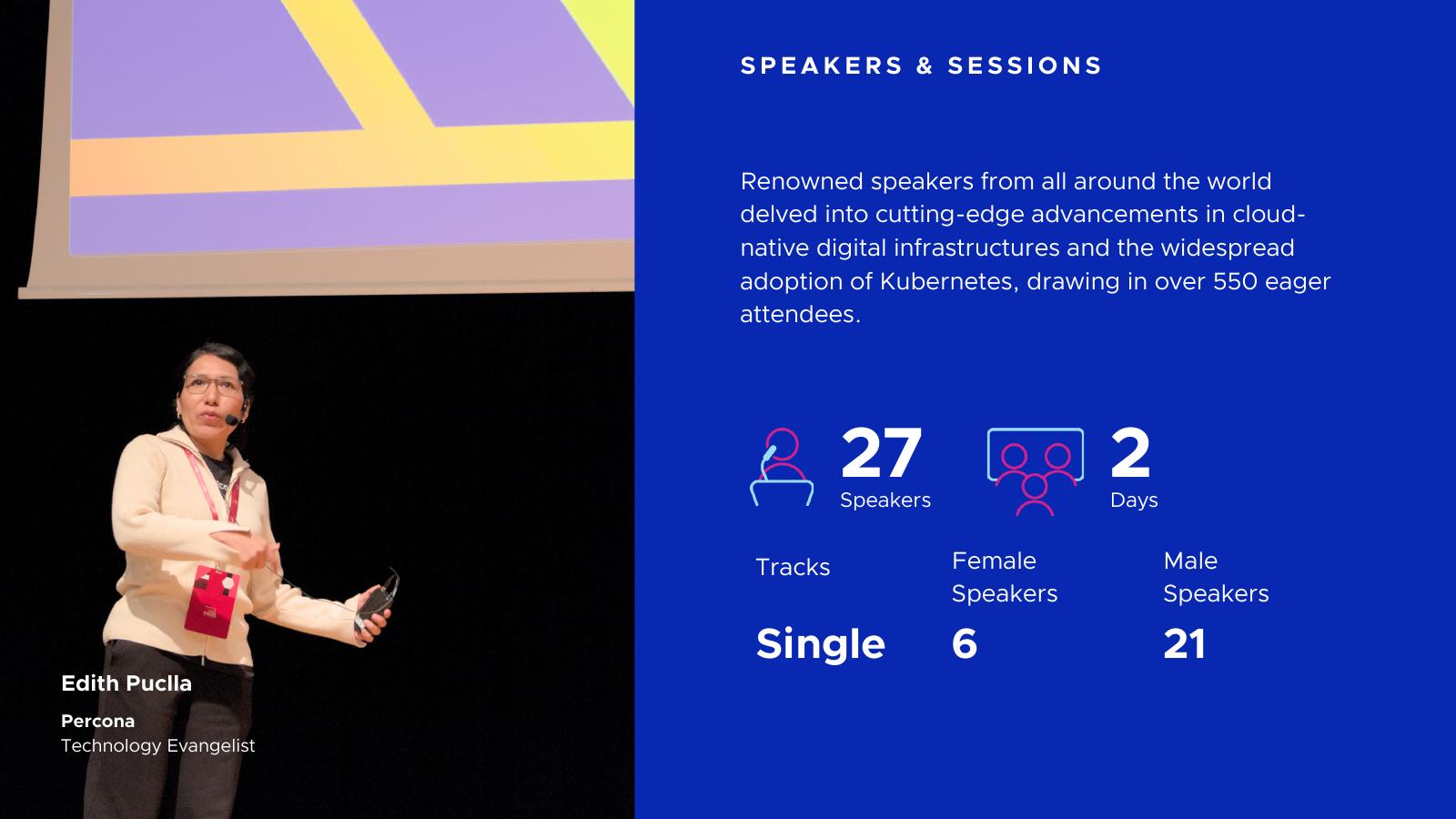 Edith Puclla

Percona
Technology Evangelist

SPEAKERS & SESSIONS

Renowned speakers from all around the world delved into cutting-edge advancements in cloud-native digital infrastructures and the widespread adoption of Kubernetes, drawing in over 550 eager attendees.

27
Speakers

2
Days

Tracks

Single

Female Speakers

6

Male Speakers

21